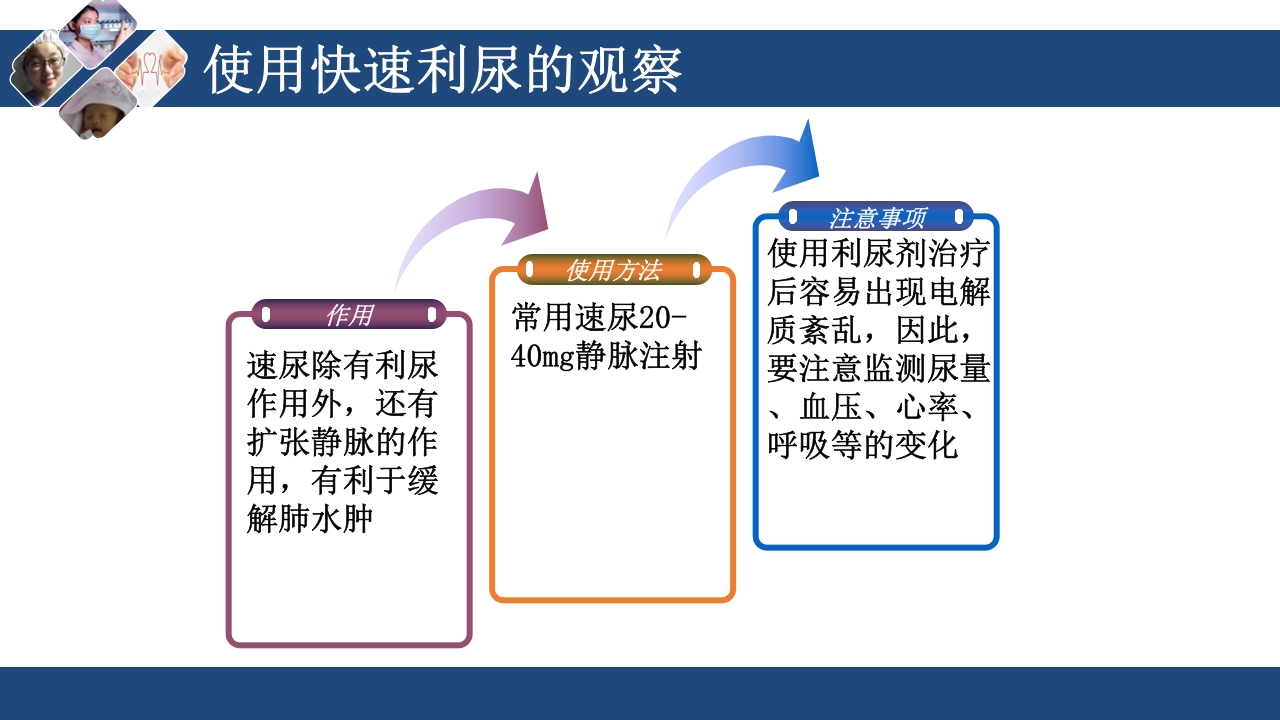 使用快速利尿的观察

作用

速尿除有利尿作用外，还有扩张静脉的作用，有利于缓解肺水肿

使用方法

常用速尿20-40mg静脉注射

注意事项

使用利尿剂治疗后容易出现电解质紊乱，因此，要注意监测尿量、血压、心率、呼吸等的变化